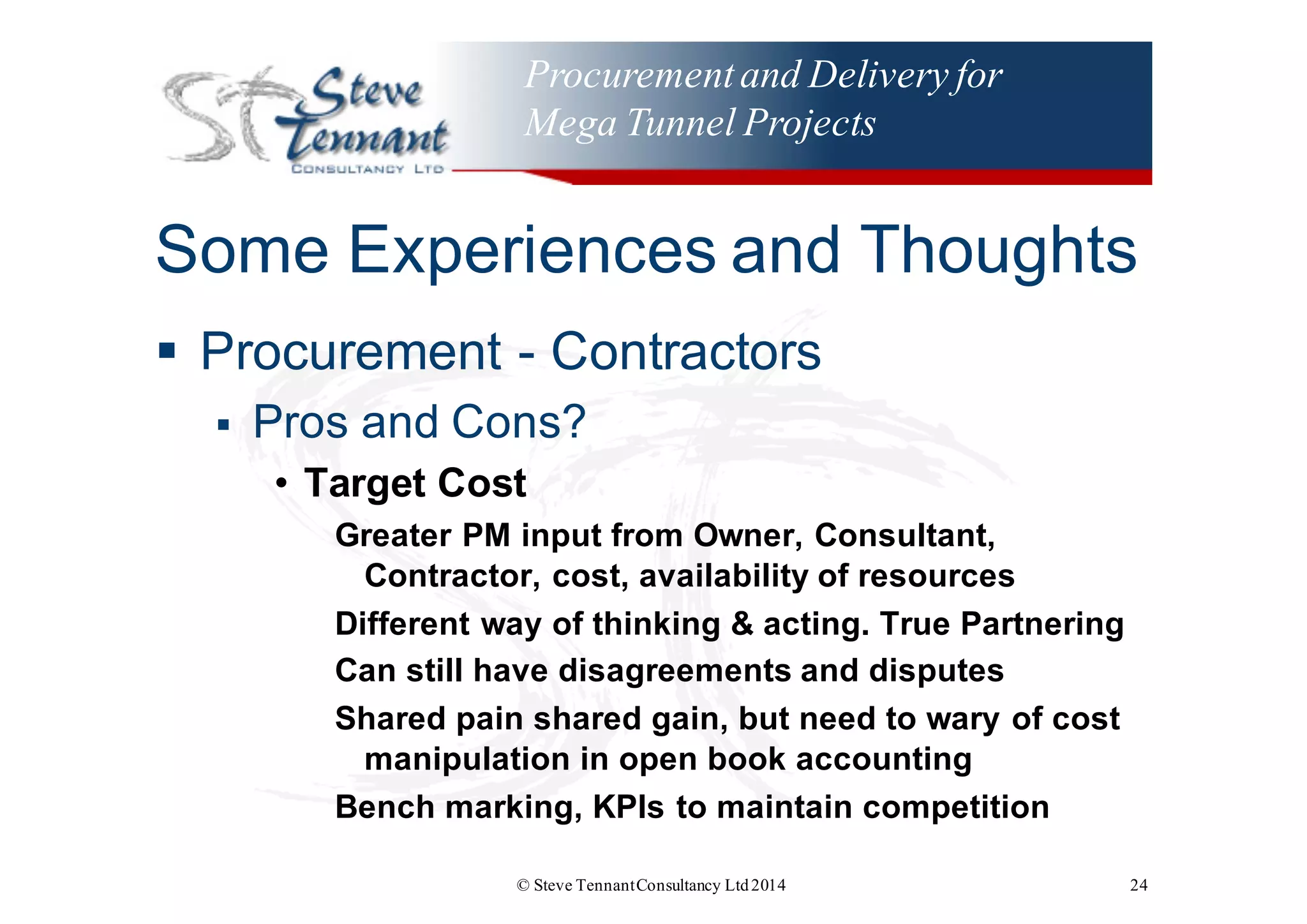 ST Steve Tennant CONSULTANCY LTD

Procurement and Delivery for Mega Tunnel Projects

Some Experiences and Thoughts

▪ Procurement - Contractors
▪ Pros and Cons?
• Target Cost
Greater PM input from Owner, Consultant, Contractor, cost, availability of resources
Different way of thinking & acting. True Partnering
Can still have disagreements and disputes
Shared pain shared gain, but need to wary of cost manipulation in open book accounting
Bench marking, KPIs to maintain competition

© Steve Tennant Consultancy Ltd 2014

24